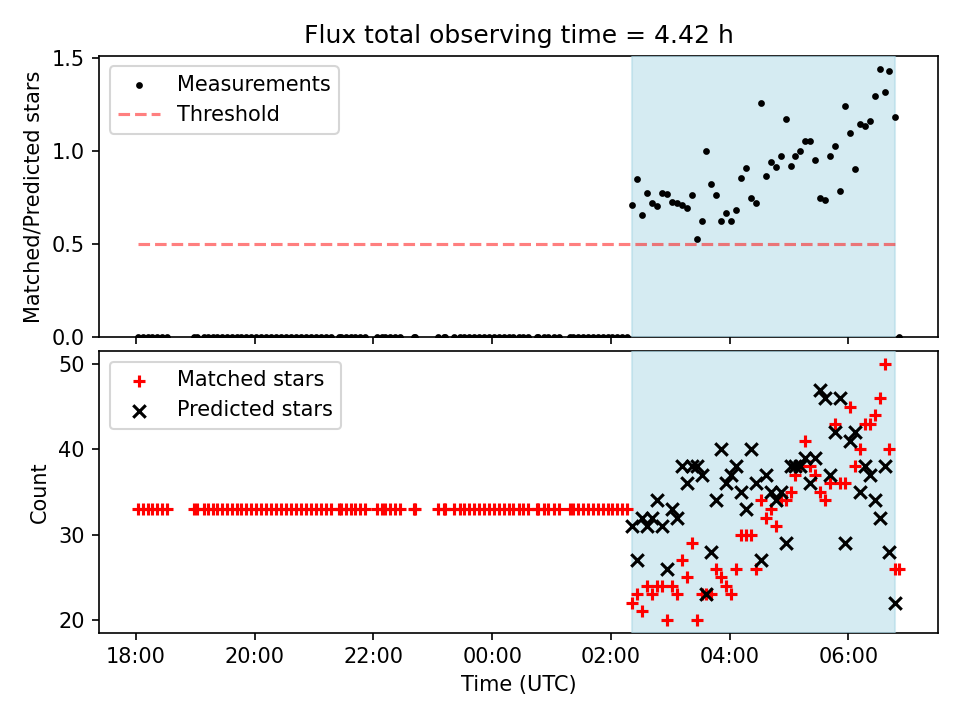 Flux total observing time = 4.42 h

Measurements
Threshold

Matched/Predicted stars

1.5
1.0
0.5
0.0

Matched stars
Predicted stars

Count

50
40
30
20

18:00
20:00
22:00
00:00
02:00
04:00
06:00

Time (UTC)